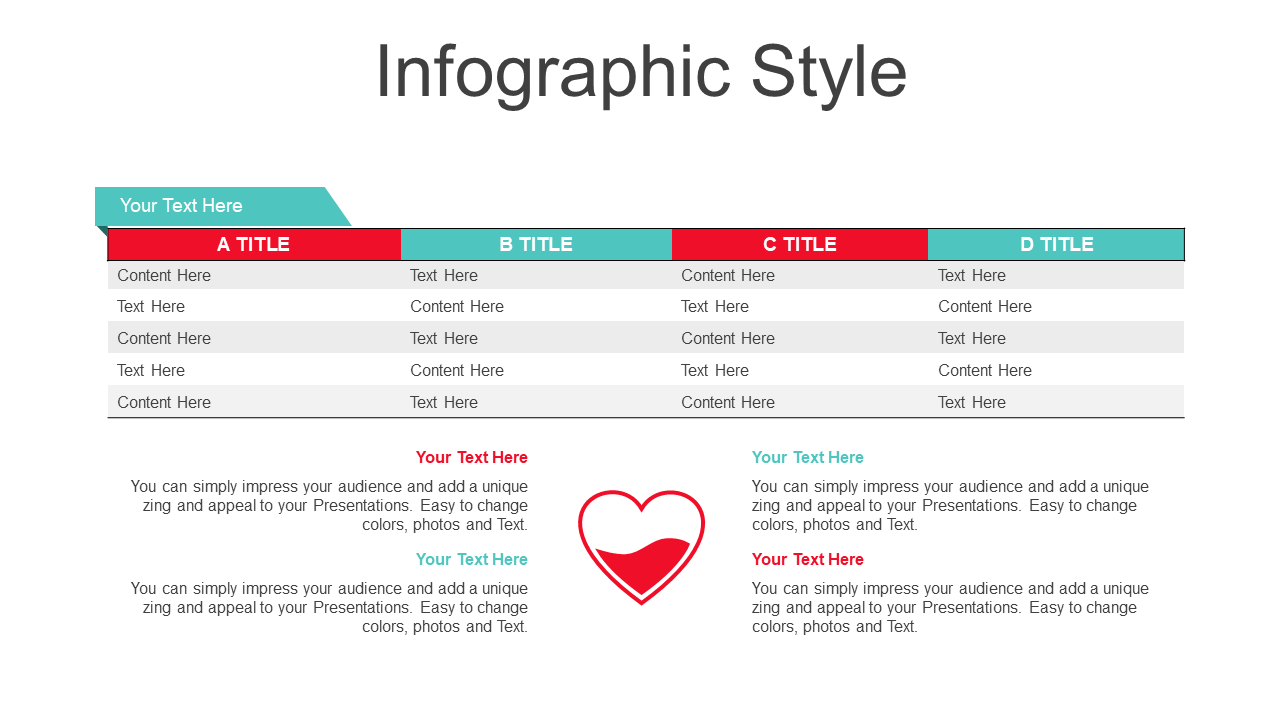 Infographic Style

Your Text Here

| A TITLE | B TITLE | C TITLE | D TITLE |
|---|---|---|---|
| Content Here | Text Here | Content Here | Text Here |
| Text Here | Content Here | Text Here | Content Here |
| Content Here | Text Here | Content Here | Text Here |
| Text Here | Content Here | Text Here | Content Here |
| Content Here | Text Here | Content Here | Text Here |

Your Text Here

You can simply impress your audience and add a unique zing and appeal to your Presentations. Easy to change colors, photos and Text.

Your Text Here

You can simply impress your audience and add a unique zing and appeal to your Presentations. Easy to change colors, photos and Text.

Your Text Here

You can simply impress your audience and add a unique zing and appeal to your Presentations. Easy to change colors, photos and Text.

Your Text Here

You can simply impress your audience and add a unique zing and appeal to your Presentations. Easy to change colors, photos and Text.